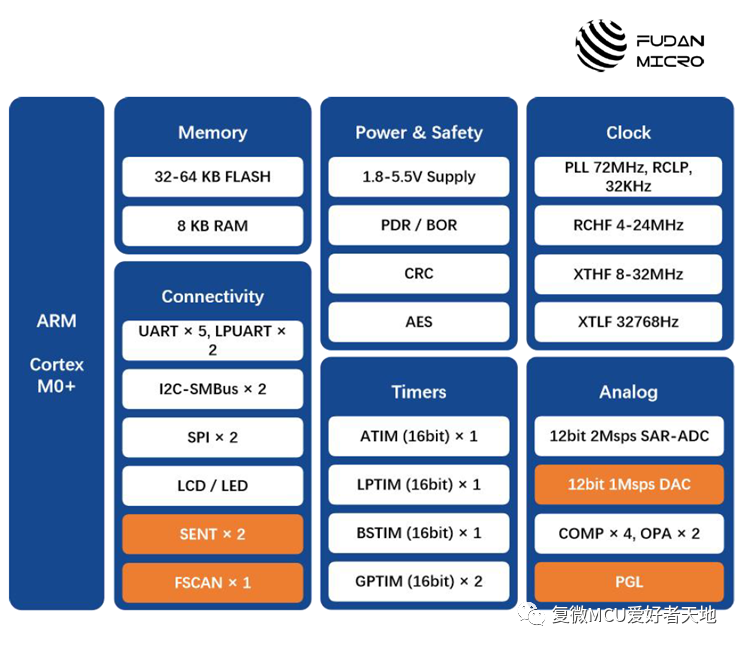 FUDAN MICRO

ARM

Cortex M0+

Memory

32-64 KB FLASH

8 KB RAM

Connectivity

UART × 5, LPUART × 2

I2C-SMBus × 2

SPI × 2

LCD / LED

SENT × 2

FSCAN × 1

Power & Safety

1.8-5.5V Supply

PDR / BOR

CRC

AES

Timers

ATIM (16bit) × 1

LPTIM (16bit) × 1

BSTIM (16bit) × 1

GPTIM (16bit) × 2

Clock

PLL 72MHz, RCLP, 32KHz

RCHF 4-24MHz

XTHF 8-32MHz

XTLF 32768Hz

Analog

12bit 2Msps SAR-ADC

12bit 1Msps DAC

COMP × 4, OPA × 2

PGL

复微MCU爱好者天地